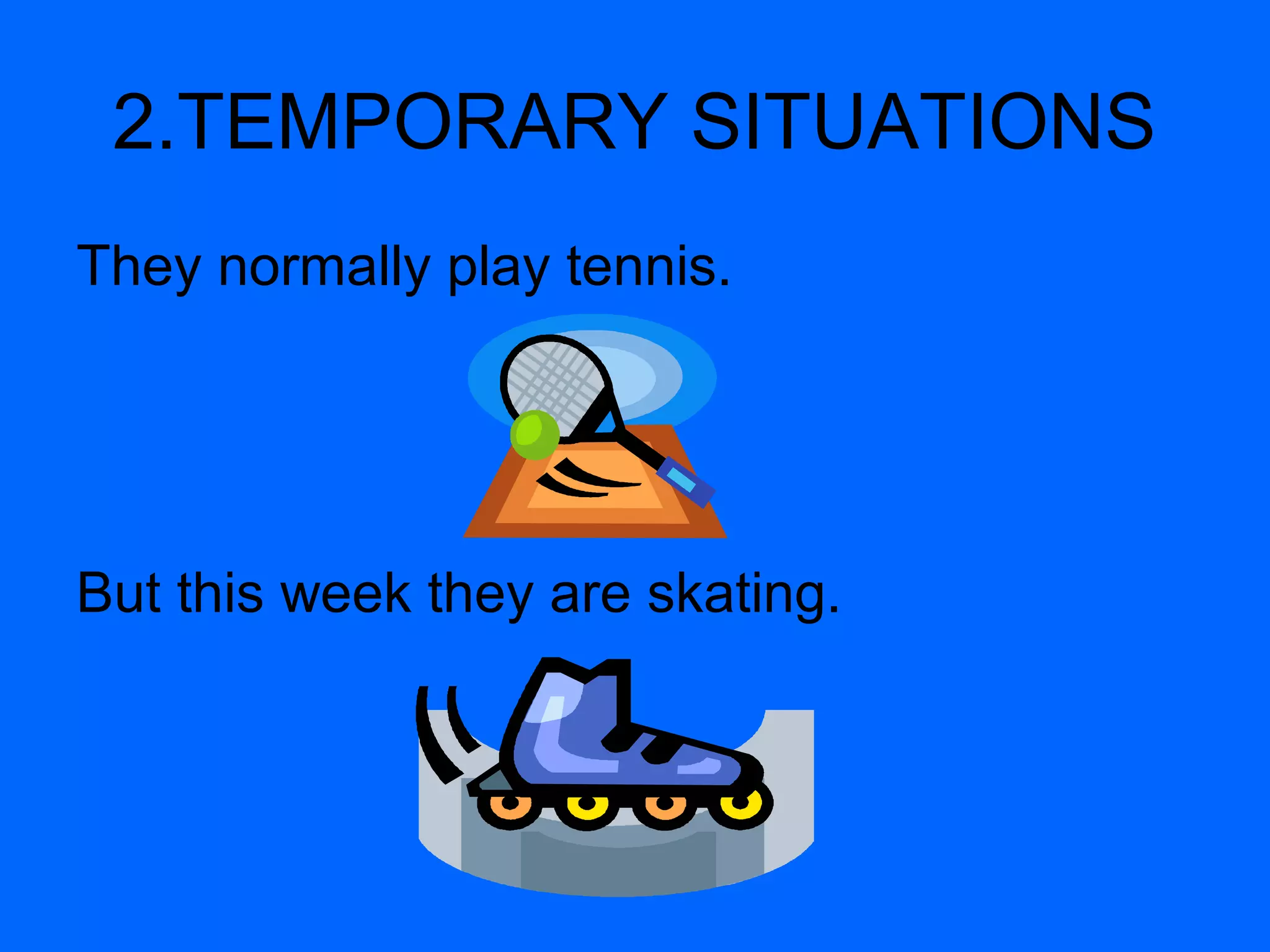 2.TEMPORARY SITUATIONS

They normally play tennis.

But this week they are skating.